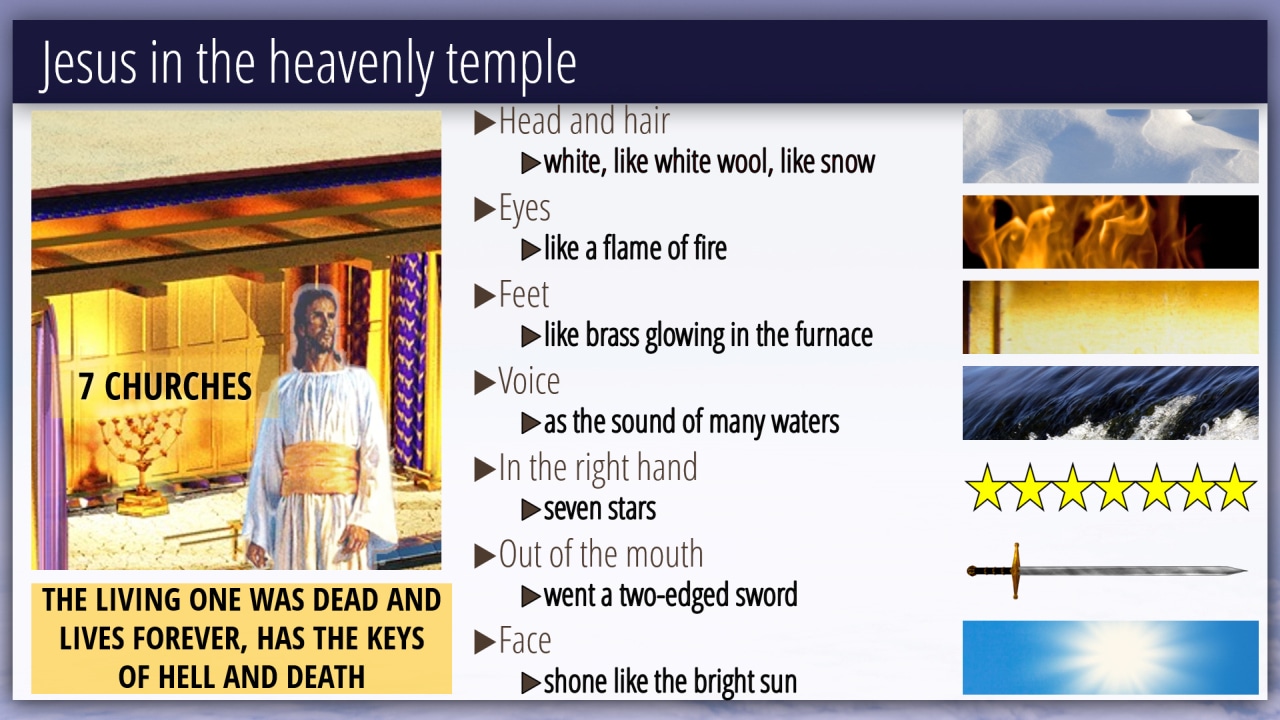 Jesus in the heavenly temple

7 CHURCHES

THE LIVING ONE WAS DEAD AND LIVES FOREVER, HAS THE KEYS OF HELL AND DEATH

▶Head and hair
▶white, like white wool, like snow
▶Eyes
▶like a flame of fire
▶Feet
▶like brass glowing in the furnace
▶Voice
▶as the sound of many waters
▶In the right hand
▶seven stars
▶Out of the mouth
▶went a two-edged sword
▶Face
▶shone like the bright sun